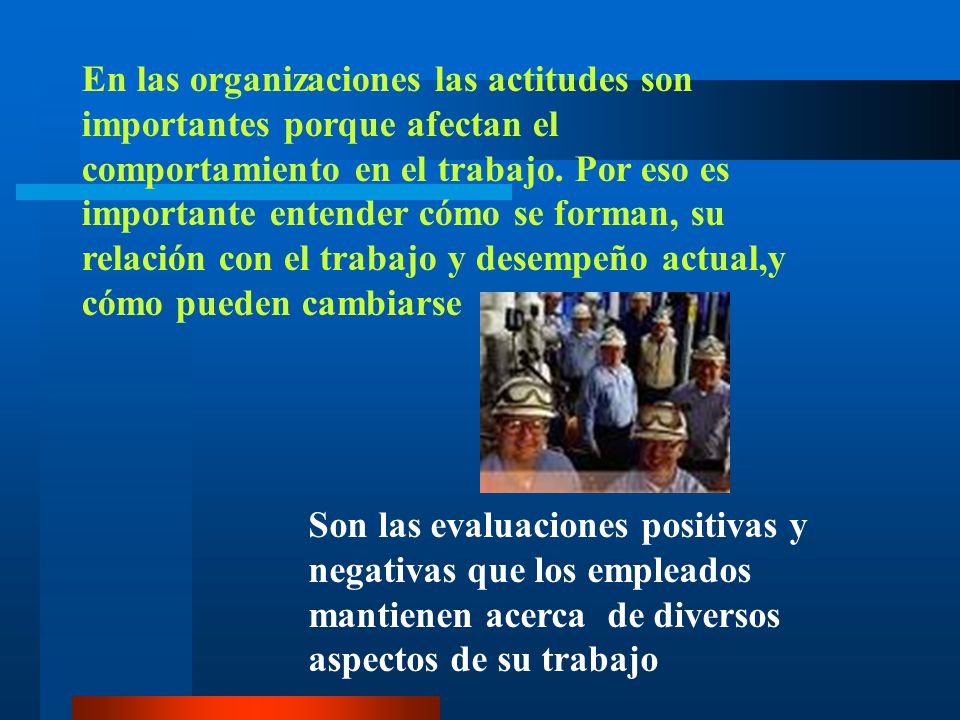 En las organizaciones las actitudes son importantes porque afectan el comportamiento en el trabajo. Por eso es importante entender cómo se forman, su relación con el trabajo y desempeño actual,y cómo pueden cambiarse

Son las evaluaciones positivas y negativas que los empleados mantienen acerca de diversos aspectos de su trabajo